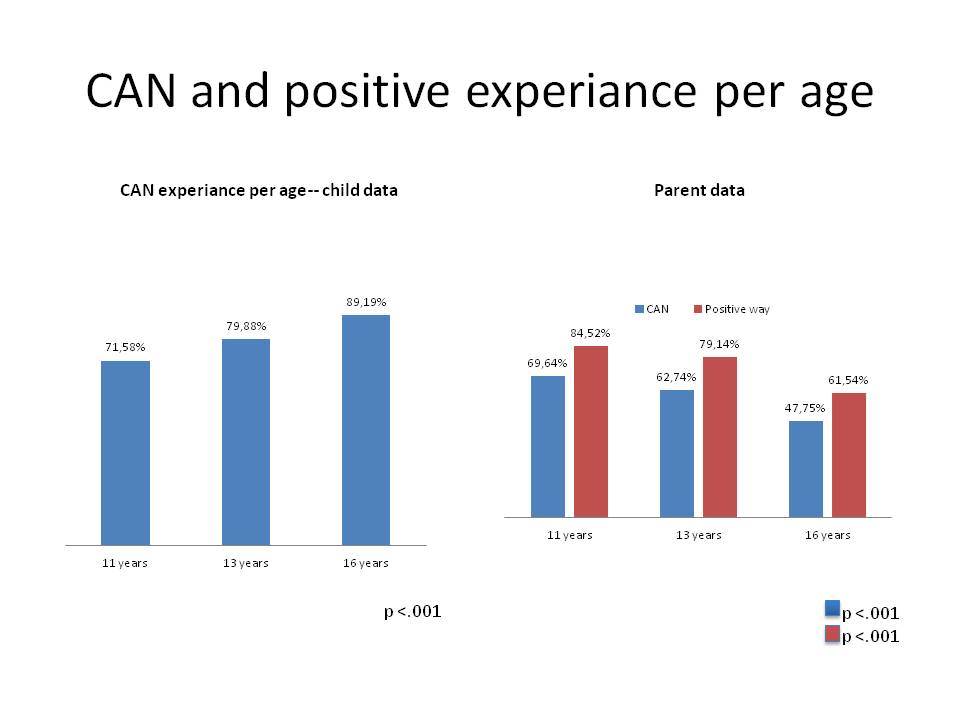 CAN and positive experiance per age

CAN experiance per age-- child data

71,58%
79,88%
89,19%

11 years
13 years
16 years

p <.001

Parent data

CAN
Positive way

69,64%
84,52%
62,74%
79,14%
47,75%
61,54%

11 years
13 years
16 years

p <.001
p <.001